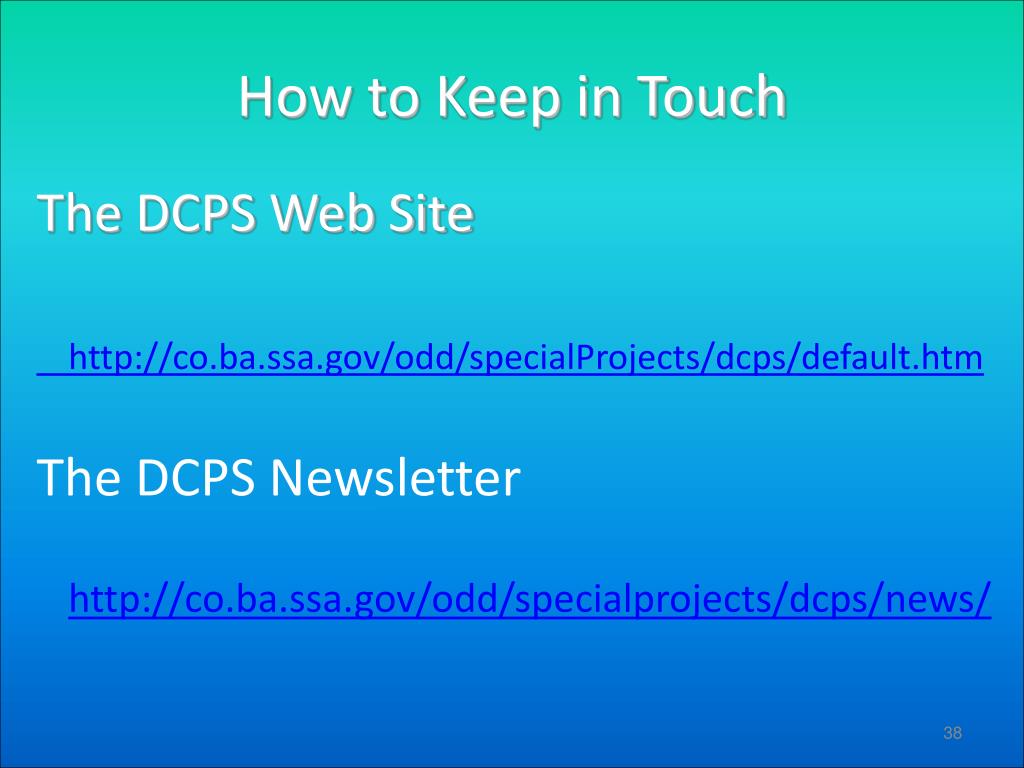 How to Keep in Touch

The DCPS Web Site

http://co.ba.ssa.gov/odd/specialProjects/dcps/default.htm

The DCPS Newsletter

http://co.ba.ssa.gov/odd/specialprojects/dcps/news/

38